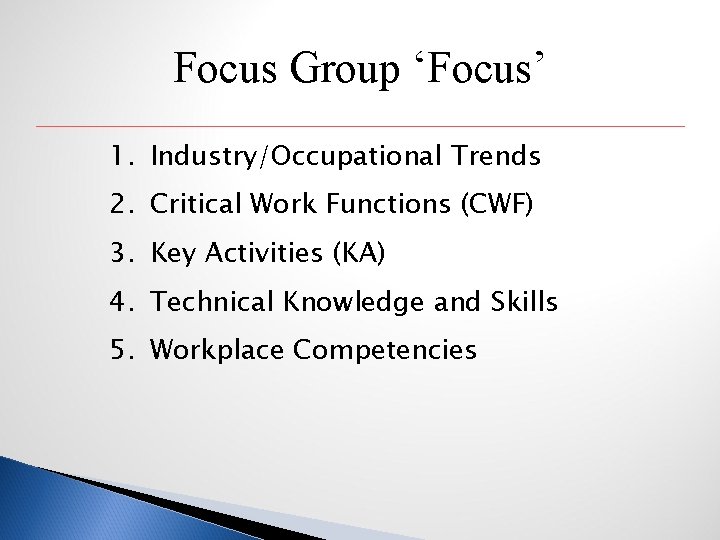 Focus Group ‘Focus’

1. Industry/Occupational Trends
2. Critical Work Functions (CWF)
3. Key Activities (KA)
4. Technical Knowledge and Skills
5. Workplace Competencies